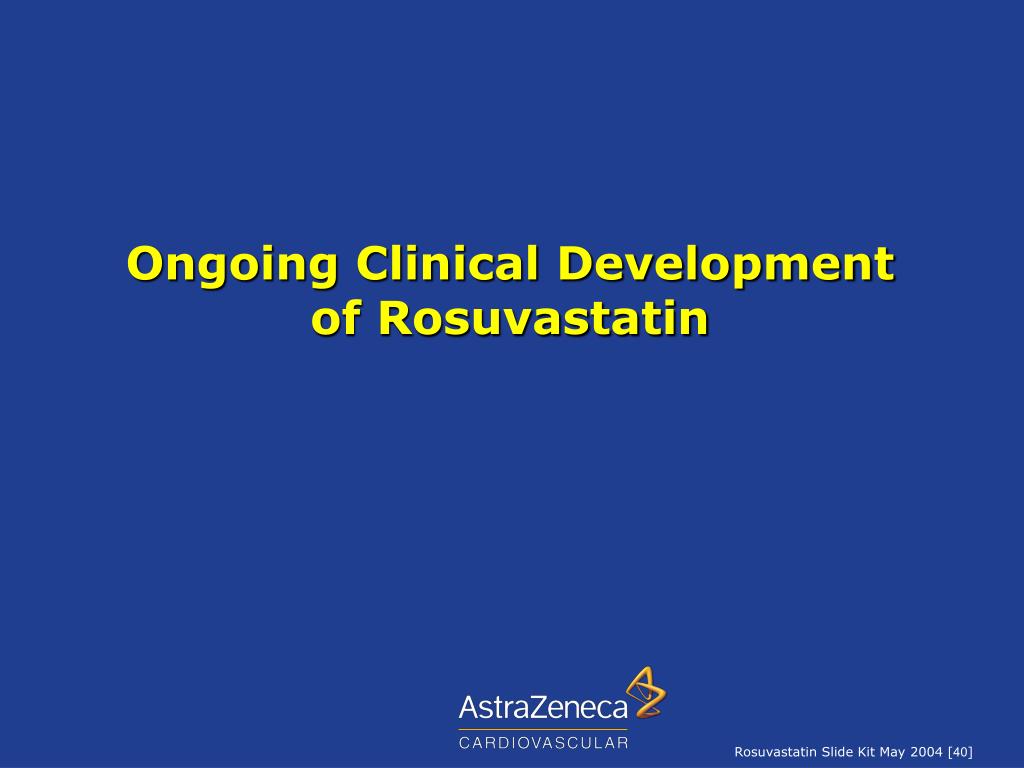 Ongoing Clinical Development of Rosuvastatin

AstraZeneca
CARDIOVASCULAR

Rosuvastatin Slide Kit May 2004 [40]